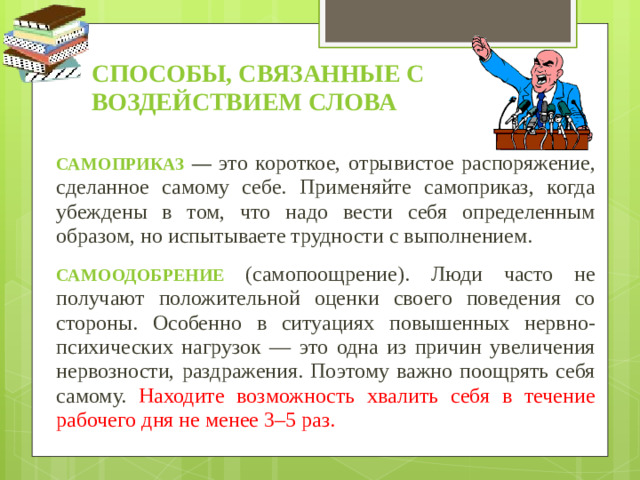 СПОСОБЫ, СВЯЗАННЫЕ С ВОЗДЕЙСТВИЕМ СЛОВА

САМОПРИКАЗ — это короткое, отрывистое распоряжение, сделанное самому себе. Применяйте самоприказ, когда убеждены в том, что надо вести себя определенным образом, но испытываете трудности с выполнением.

САМООДОБРЕНИЕ (самопоощрение). Люди часто не получают положительной оценки своего поведения со стороны. Особенно в ситуациях повышенных нервно-психических нагрузок — это одна из причин увеличения нервозности, раздражения. Поэтому важно поощрять себя самому. Находите возможность хвалить себя в течение рабочего дня не менее 3–5 раз.